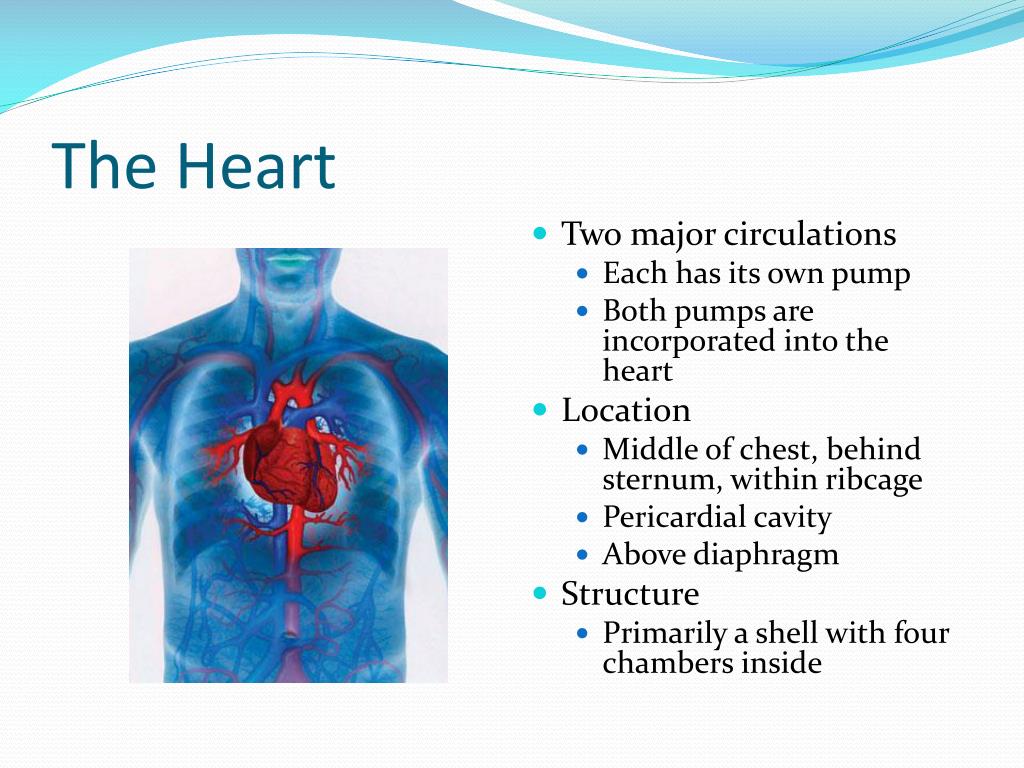 The Heart

- Two major circulations
  - Each has its own pump
  - Both pumps are incorporated into the heart
- Location
  - Middle of chest, behind sternum, within ribcage
  - Pericardial cavity
  - Above diaphragm
- Structure
  - Primarily a shell with four chambers inside